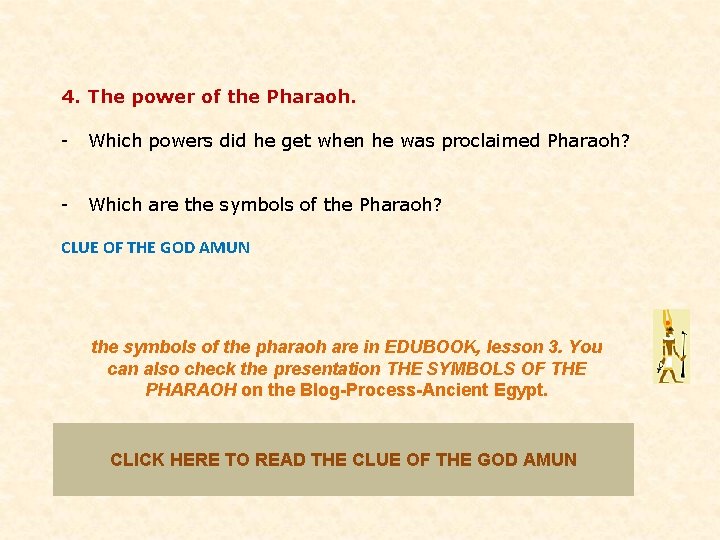 4. The power of the Pharaoh.

- Which powers did he get when he was proclaimed Pharaoh?

- Which are the symbols of the Pharaoh?

CLUE OF THE GOD AMUN

the symbols of the pharaoh are in EDUBOOK, lesson 3. You can also check the presentation THE SYMBOLS OF THE PHARAOH on the Blog-Process-Ancient Egypt.

CLICK HERE TO READ THE CLUE OF THE GOD AMUN